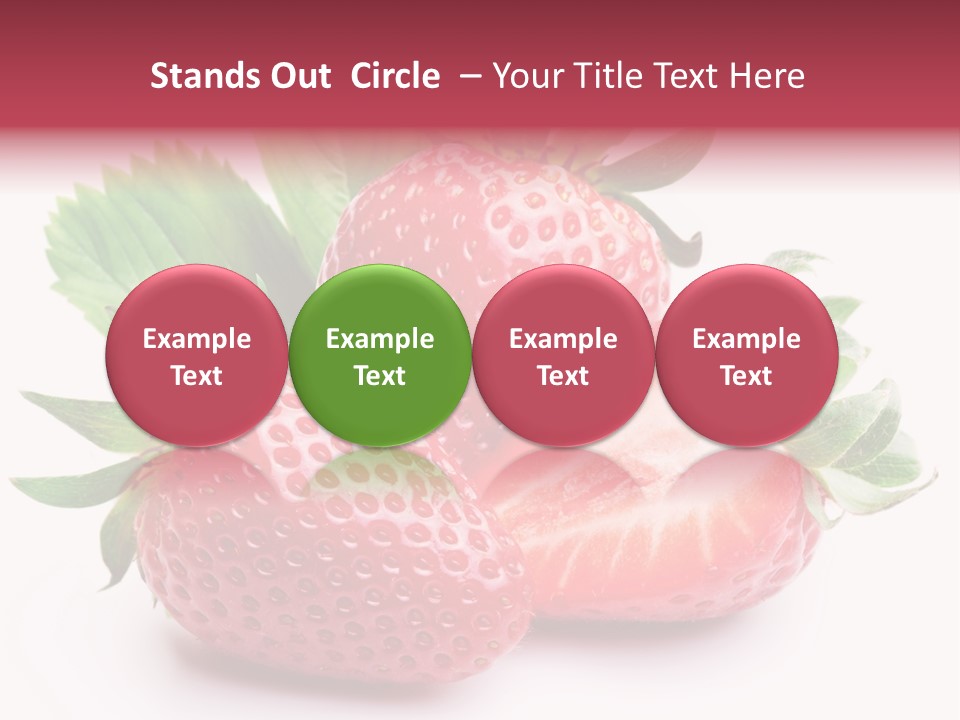 Stands Out Circle – Your Title Text Here

Example Text

Example Text

Example Text

Example Text